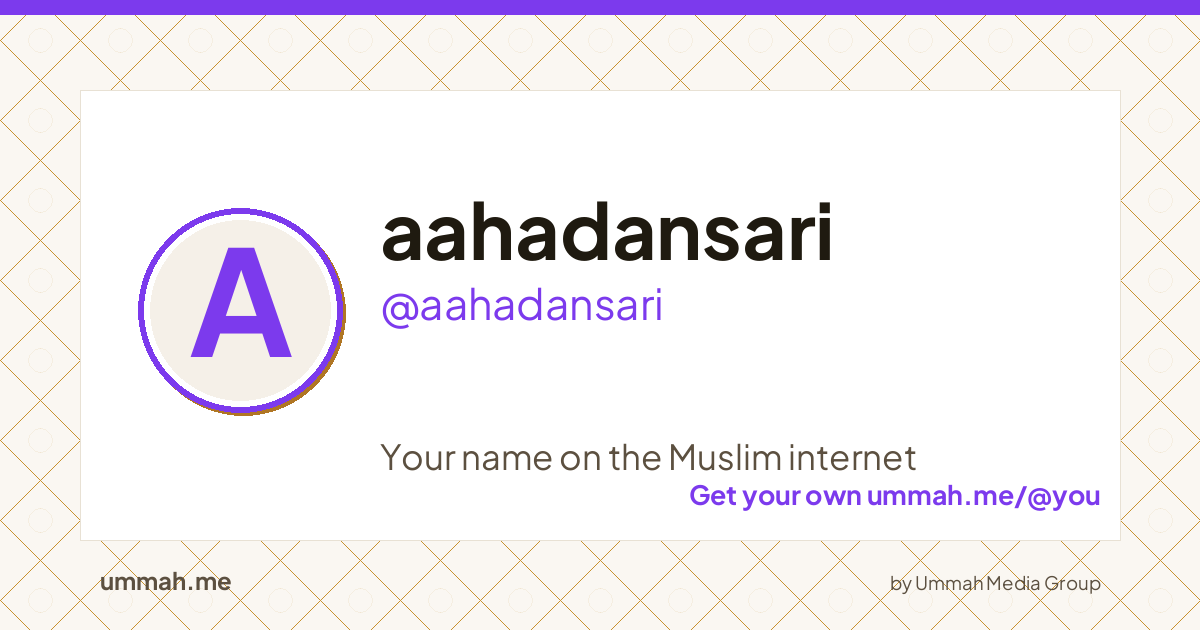 A

aahadansari

@aahadansari

Your name on the Muslim internet

Get your own ummah.me/@you

ummah.me

by Ummah Media Group